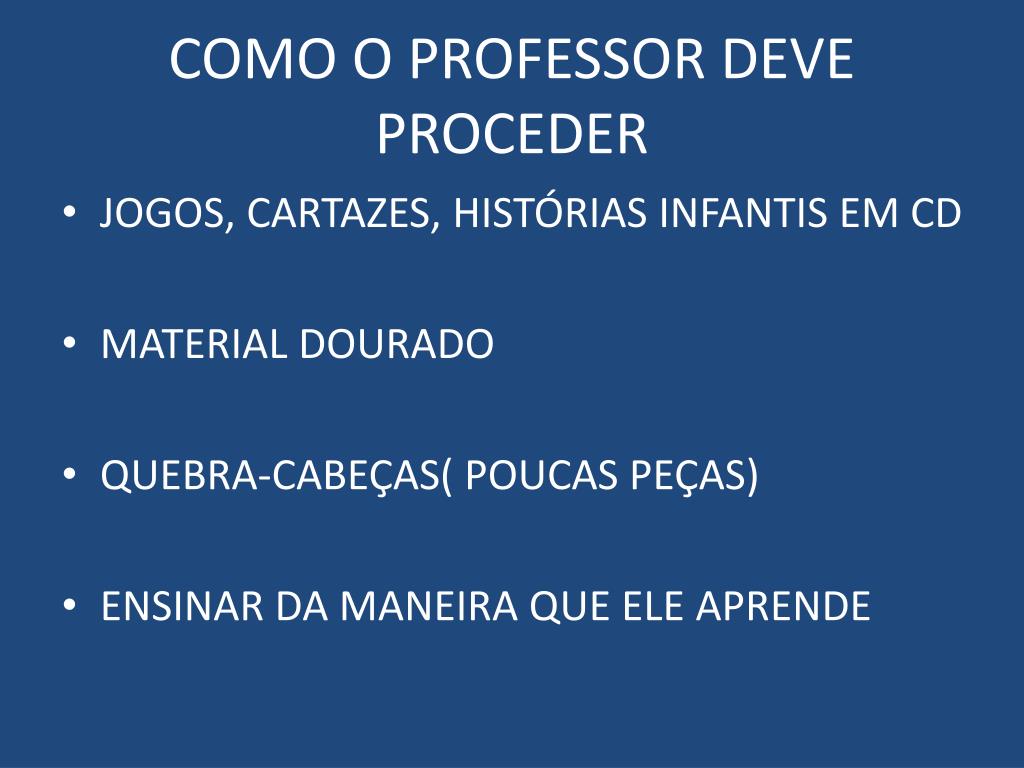 COMO O PROFESSOR DEVE PROCEDER

• JOGOS, CARTAZES, HISTÓRIAS INFANTIS EM CD

• MATERIAL DOURADO

• QUEBRA-CABEÇAS( POUCAS PEÇAS)

• ENSINAR DA MANEIRA QUE ELE APRENDE